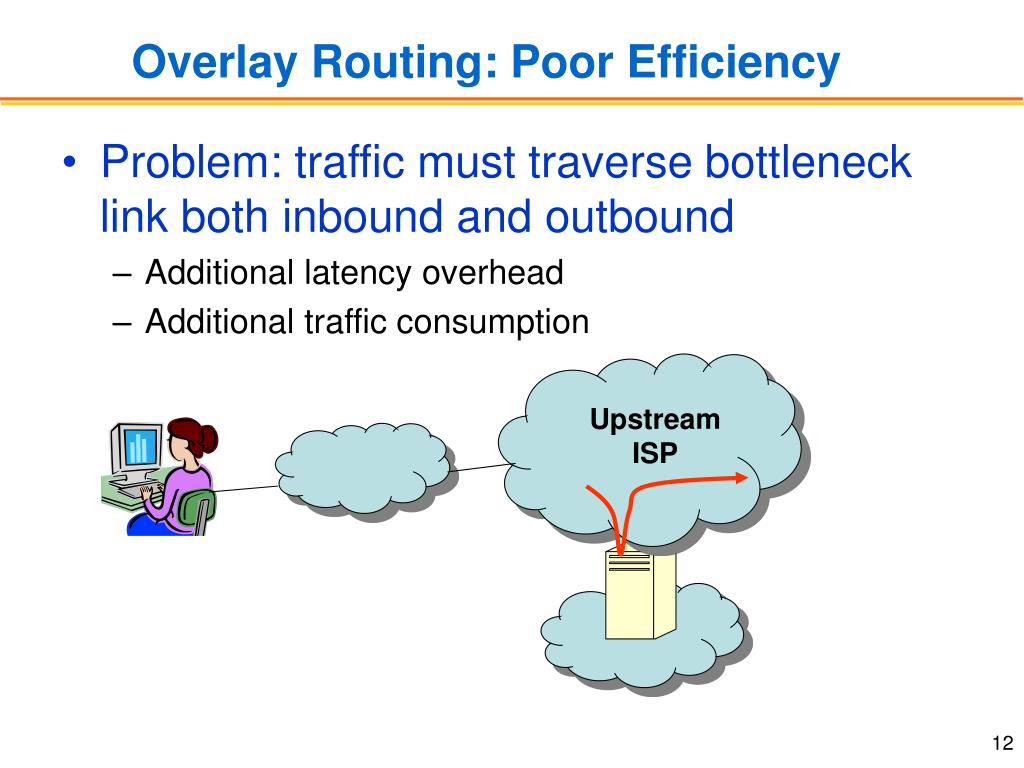 Overlay Routing: Poor Efficiency

• Problem: traffic must traverse bottleneck link both inbound and outbound

– Additional latency overhead

– Additional traffic consumption

Upstream ISP

12